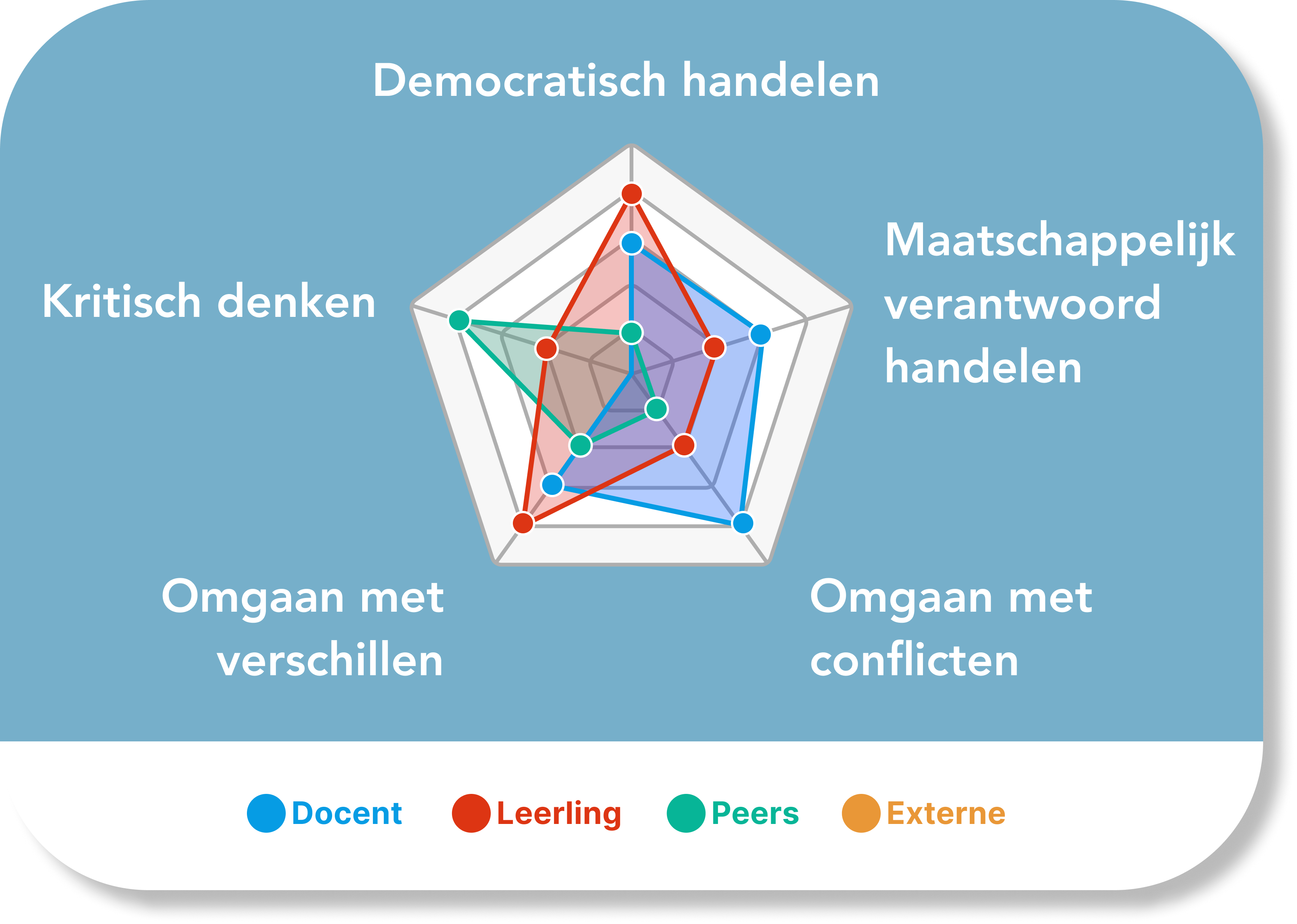 Democratisch handelen

Kritisch denken

Maatschappelijk verantwoord handelen

Omgaan met verschillen

Omgaan met conflicten

Docent Leerling Peers Externe